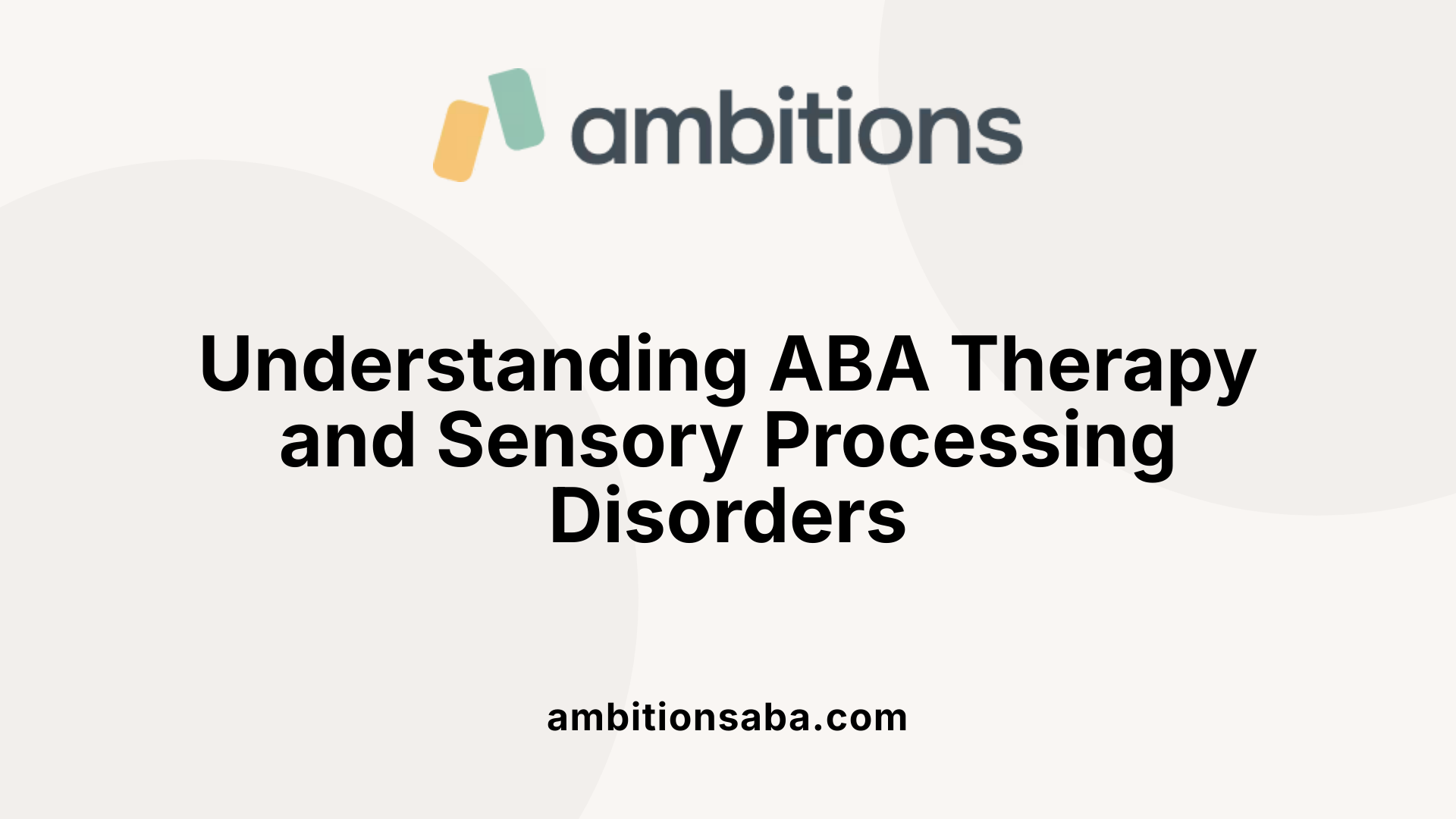 ambitions

Understanding ABA Therapy and Sensory Processing Disorders

ambitionsaba.com